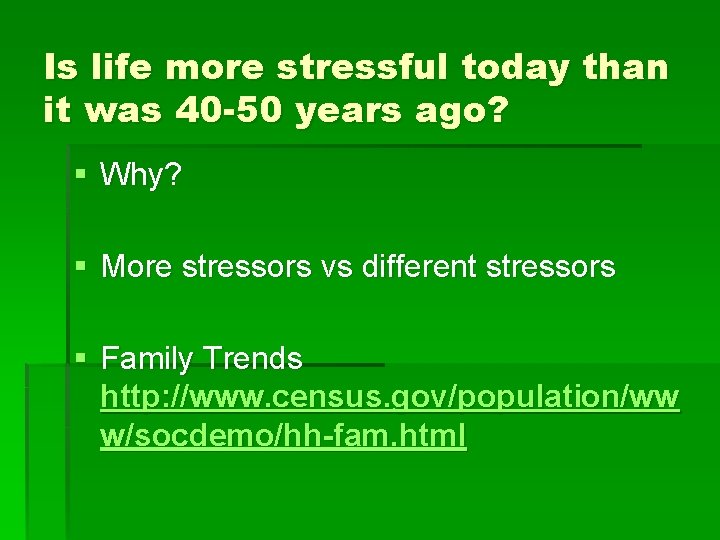 Is life more stressful today than it was 40-50 years ago?

▪ Why?

▪ More stressors vs different stressors

▪ Family Trends http://www.census.gov/population/www/socdemo/hh-fam.html